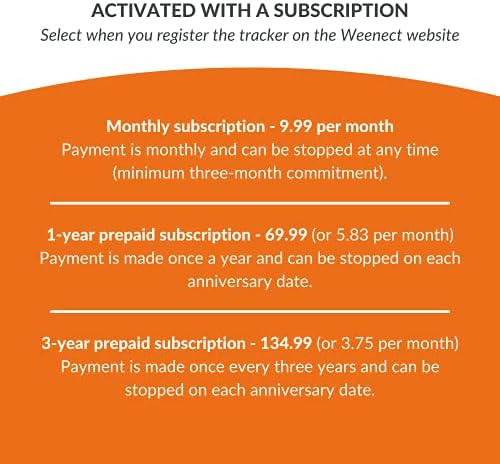 ACTIVATED WITH A SUBSCRIPTION
Select when you register the tracker on the Weenect website

Monthly subscription - 9.99 per month
Payment is monthly and can be stopped at any time (minimum three-month commitment).

1-year prepaid subscription - 69.99 (or 5.83 per month)
Payment is made once a year and can be stopped on each anniversary date.

3-year prepaid subscription - 134.99 (or 3.75 per month)
Payment is made once every three years and can be stopped on each anniversary date.